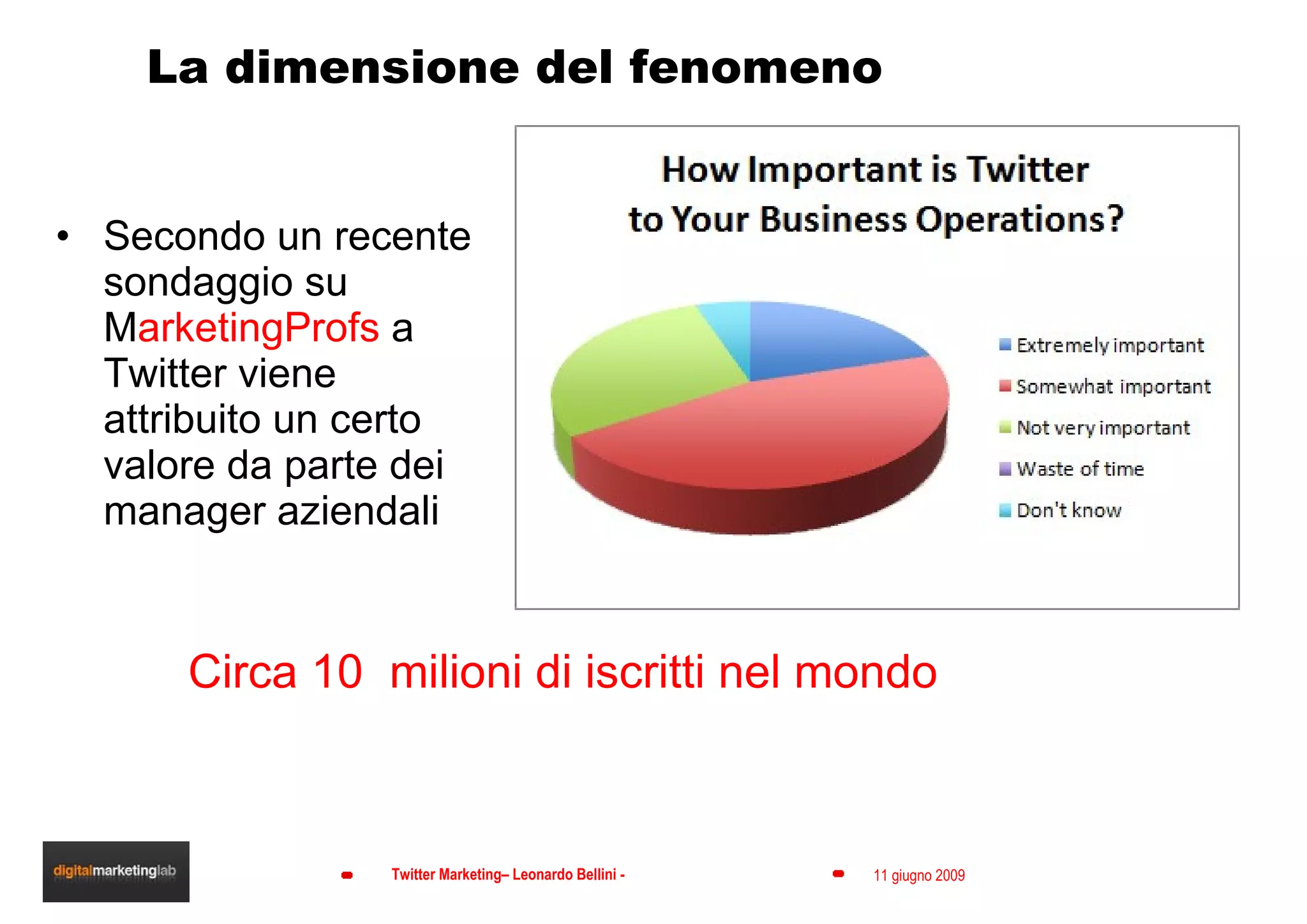 La dimensione del fenomeno

• Secondo un recente sondaggio su MarketingProfs a Twitter viene attribuito un certo valore da parte dei manager aziendali

How Important is Twitter to Your Business Operations?

Extremely important
Somewhat important
Not very important
Waste of time
Don't know

Circa 10 milioni di iscritti nel mondo

digitalmarketinglab

Twitter Marketing– Leonardo Bellini -

11 giugno 2009